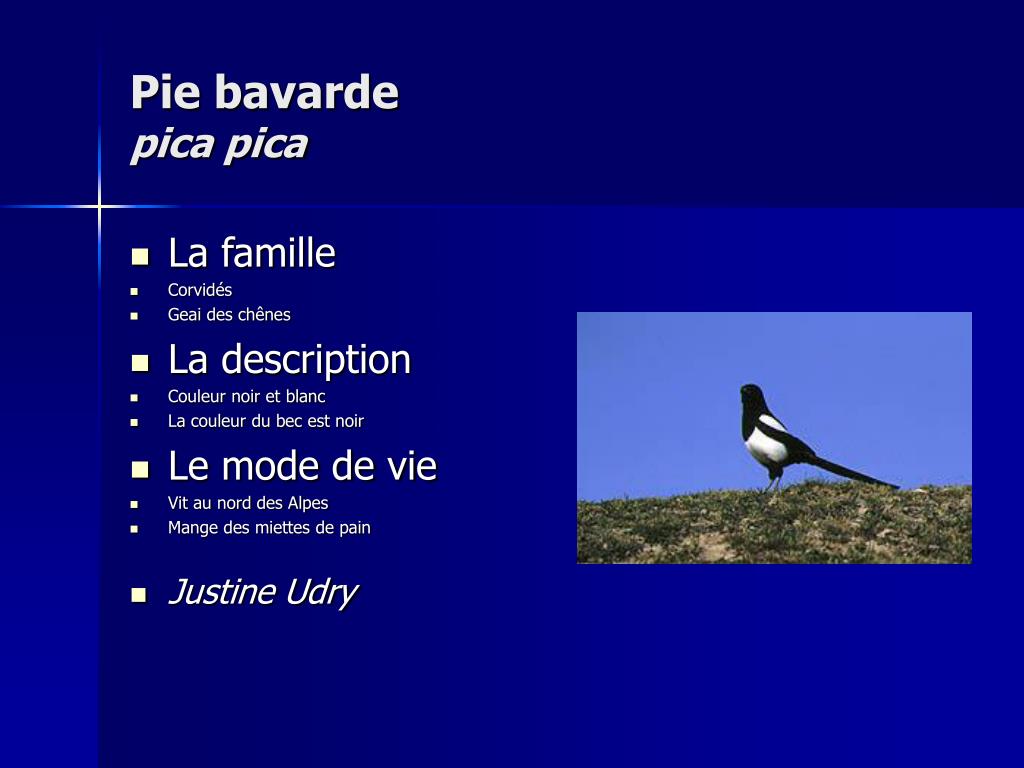 Pie bavarde
pica pica

- La famille
- Corvidés
- Geai des chênes
- La description
- Couleur noir et blanc
- La couleur du bec est noir
- Le mode de vie
- Vit au nord des Alpes
- Mange des miettes de pain

- Justine Udry